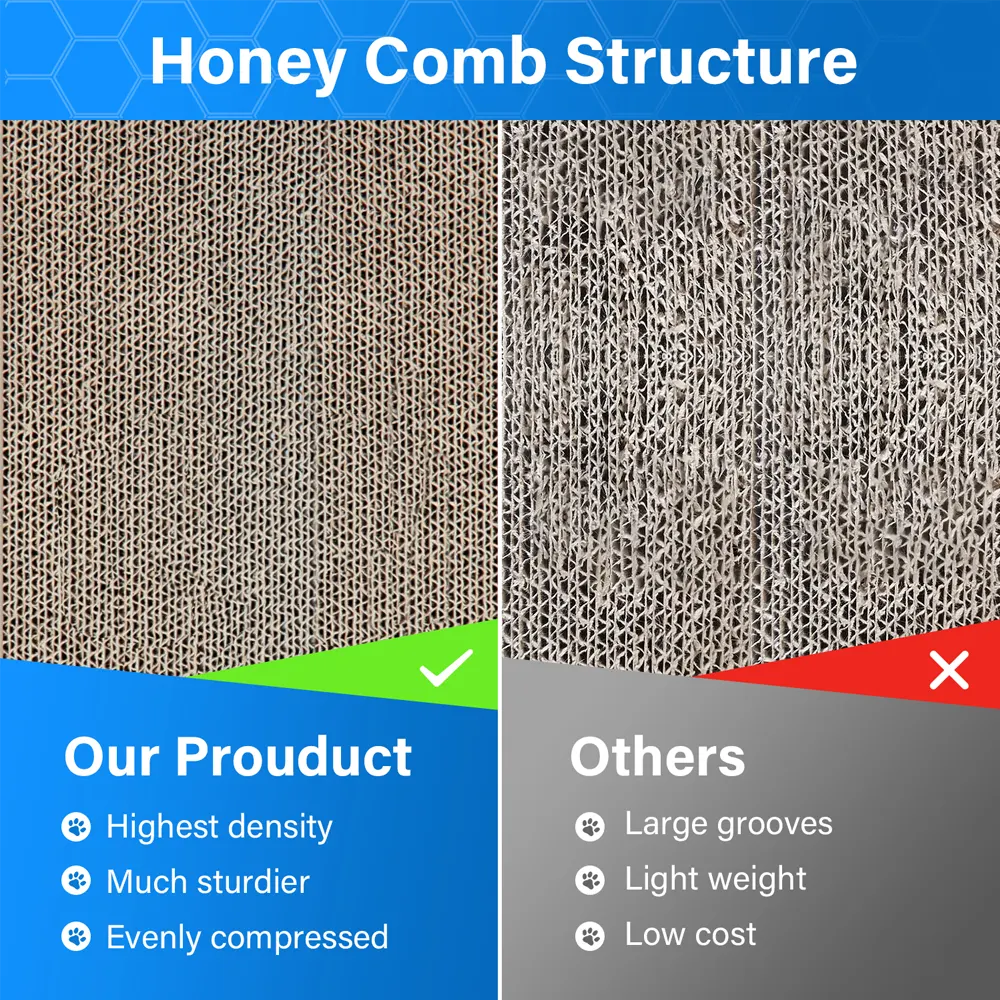 Honey Comb Structure

Our Prouduct

Highest density

Much sturdier

Evenly compressed

Others

Large grooves

Light weight

Low cost